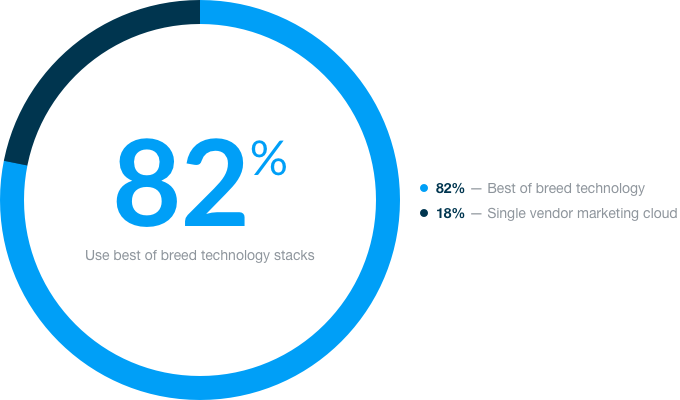 82%

Use best of breed technology stacks

82% — Best of breed technology
18% — Single vendor marketing cloud